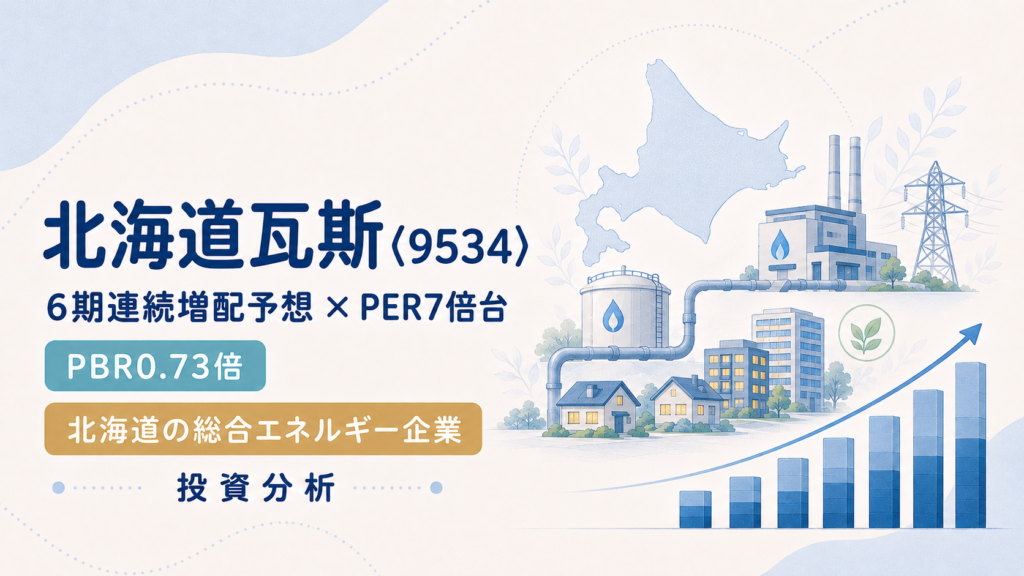 北海道瓦斯〈9534〉

6期連続増配予想 × PER7倍台

PBR0.73倍

北海道の総合エネルギー企業

投資分析